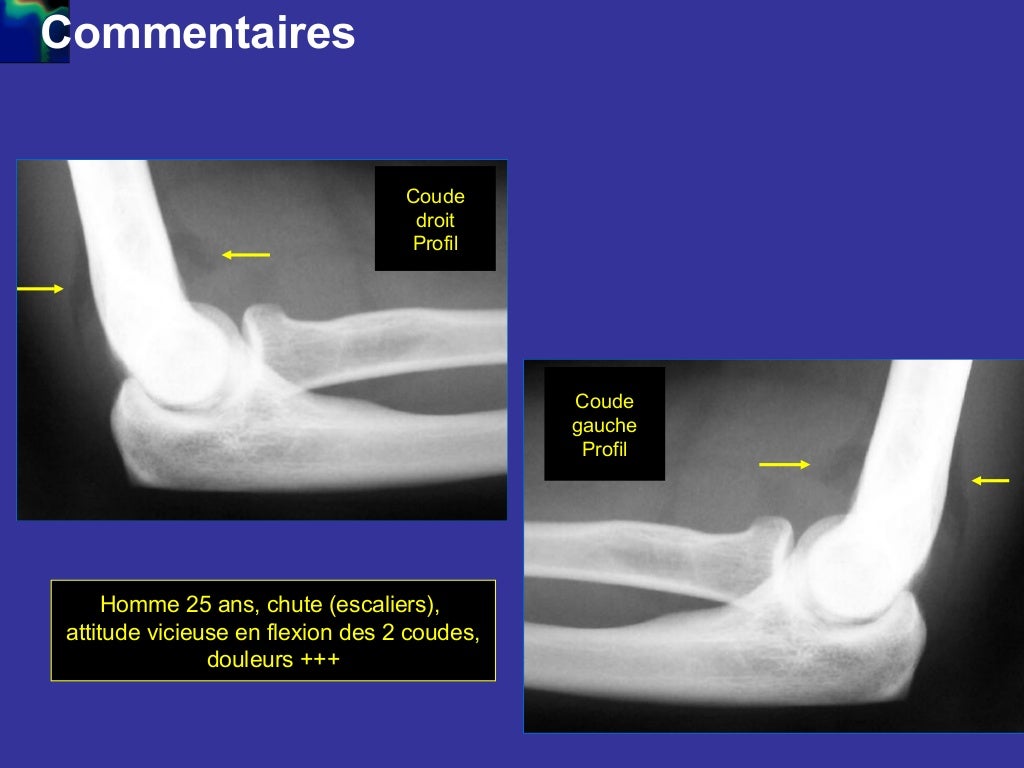 Commentaires

Coude
droit
Profil

Coude
gauche
Profil

Homme 25 ans, chute (escaliers),
attitude vicieuse en flexion des 2 coudes,
douleurs +++